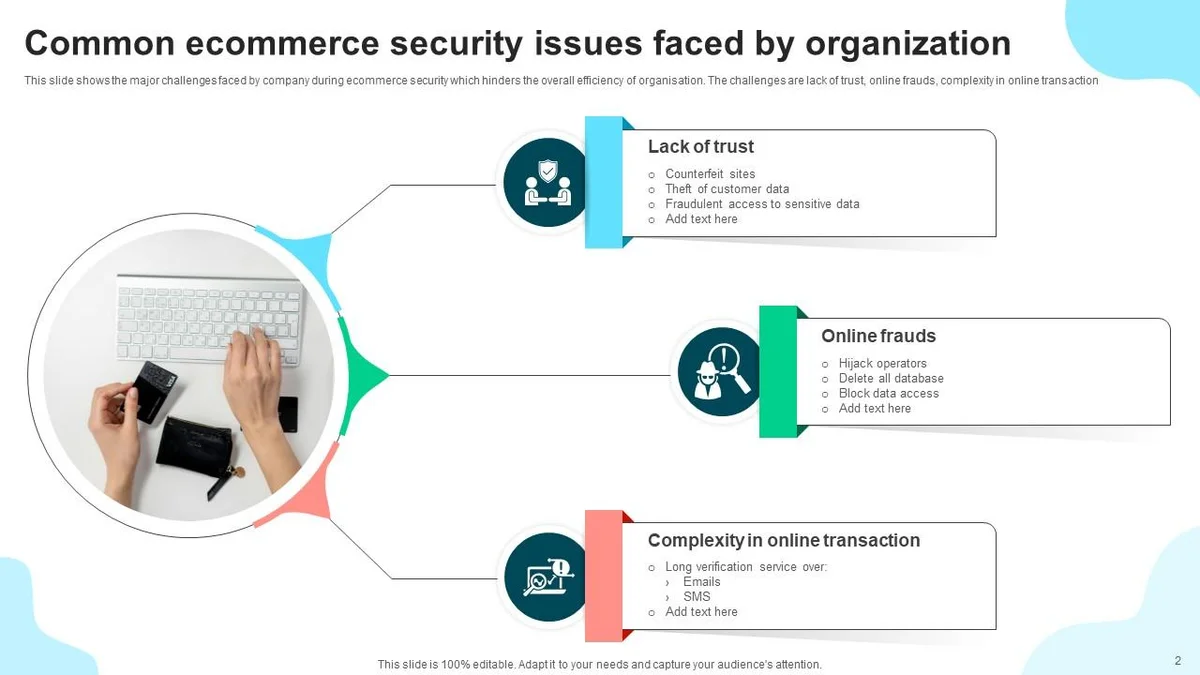 Common ecommerce security issues faced by organization

This slide shows the major challenges faced by company during ecommerce security which hinders the overall efficiency of organisation. The challenges are lack of trust, online frauds, complexity in online transaction

Lack of trust
o Counterfeit sites
o Theft of customer data
o Fraudulent access to sensitive data
o Add text here

Online frauds
o Hijack operators
o Delete all database
o Block data access
o Add text here

Complexity in online transaction
o Long verification service over:
› Emails
› SMS
o Add text here

This slide is 100% editable. Adapt it to your needs and capture your audience's attention.

2